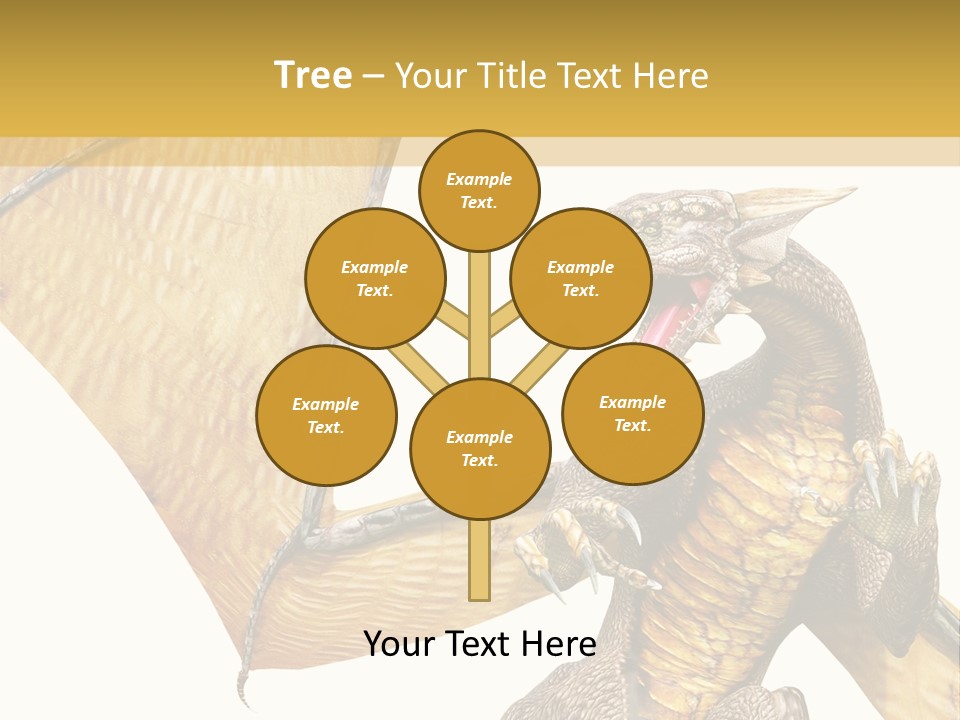 Tree – Your Title Text Here

Example Text.

Example Text.

Example Text.

Example Text.

Example Text.

Example Text.

Your Text Here